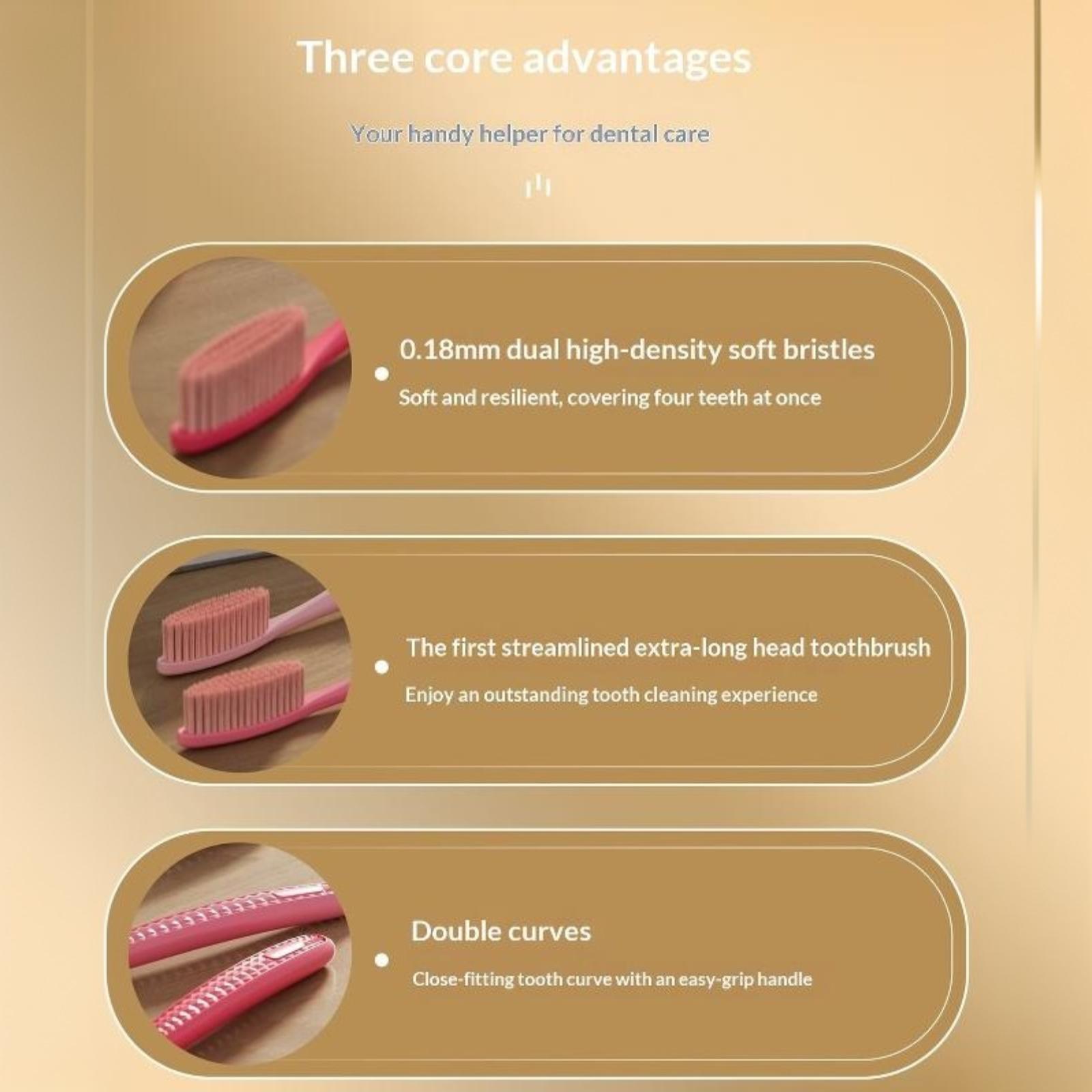 Three core advantages

Your handy helper for dental care

0.18mm dual high-density soft bristles

Soft and resilient, covering four teeth at once

The first streamlined extra-long head toothbrush

Enjoy an outstanding tooth cleaning experience

Double curves

Close-fitting tooth curve with an easy-grip handle